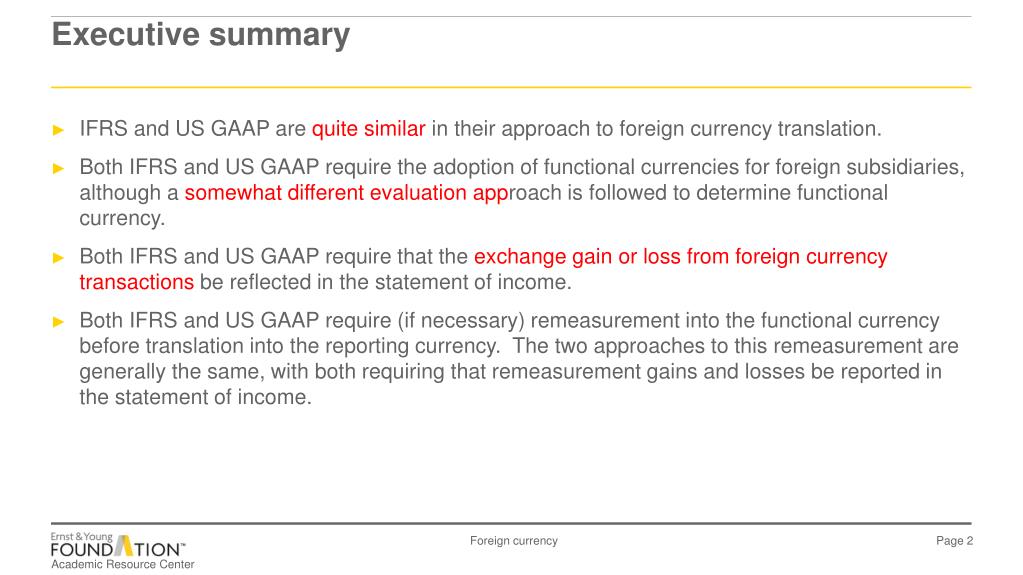 Executive summary

► IFRS and US GAAP are quite similar in their approach to foreign currency translation.

► Both IFRS and US GAAP require the adoption of functional currencies for foreign subsidiaries, although a somewhat different evaluation approach is followed to determine functional currency.

► Both IFRS and US GAAP require that the exchange gain or loss from foreign currency transactions be reflected in the statement of income.

► Both IFRS and US GAAP require (if necessary) remeasurement into the functional currency before translation into the reporting currency. The two approaches to this remeasurement are generally the same, with both requiring that remeasurement gains and losses be reported in the statement of income.

Ernst & Young FOUNDATION™ Academic Resource Center

Foreign currency

Page 2